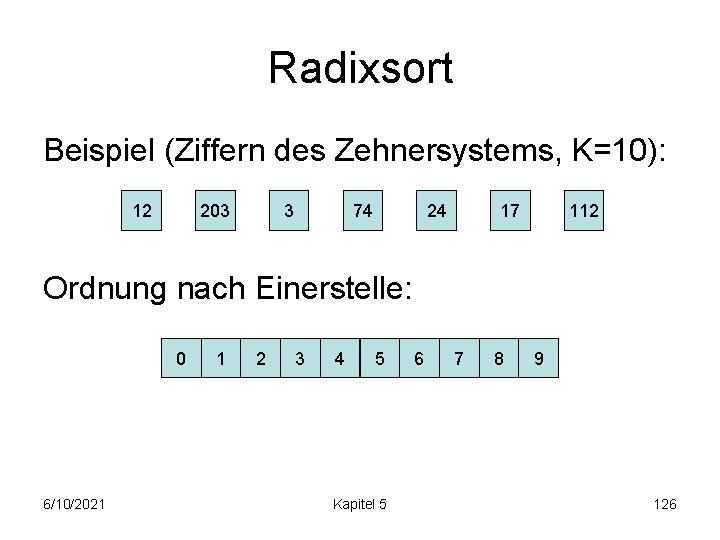 Radixsort

Beispiel (Ziffern des Zehnersystems, K=10):

12 203 3 74 24 17 112

Ordnung nach Einerstelle:

| 0 | 1 | 2 | 3 | 4 | 5 | 6 | 7 | 8 | 9 |
|---|---|---|---|---|---|---|---|---|---|

6/10/2021 Kapitel 5 126